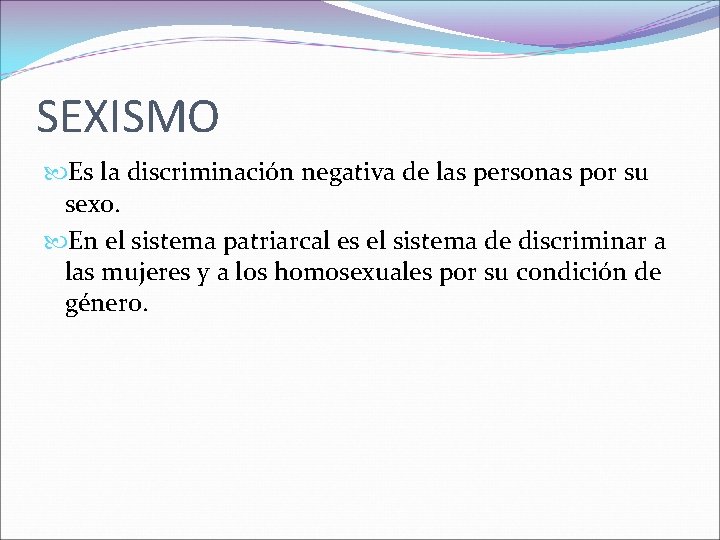 SEXISMO

Es la discriminación negativa de las personas por su sexo.

En el sistema patriarcal es el sistema de discriminar a las mujeres y a los homosexuales por su condición de género.